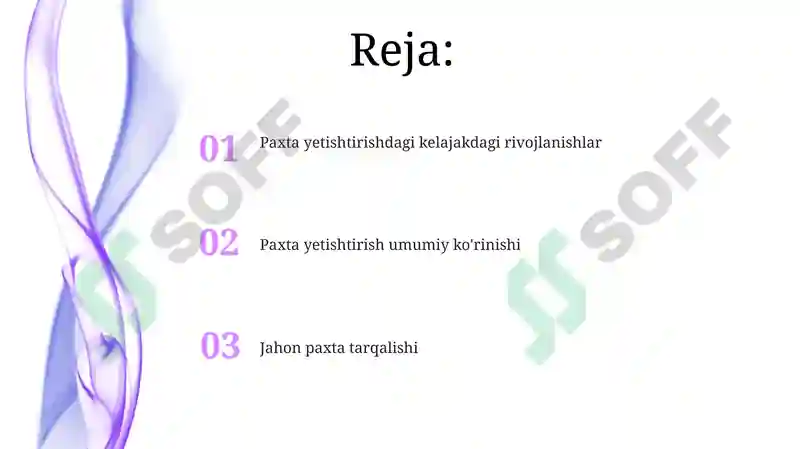 Reja:

01 Paxta yetishtirishdagi kelajakdagi rivojlanishlar

02 Paxta yetishtirish umumiy ko'rinishi

03 Jahon paxta tarqalishi

SOFF

SOFF